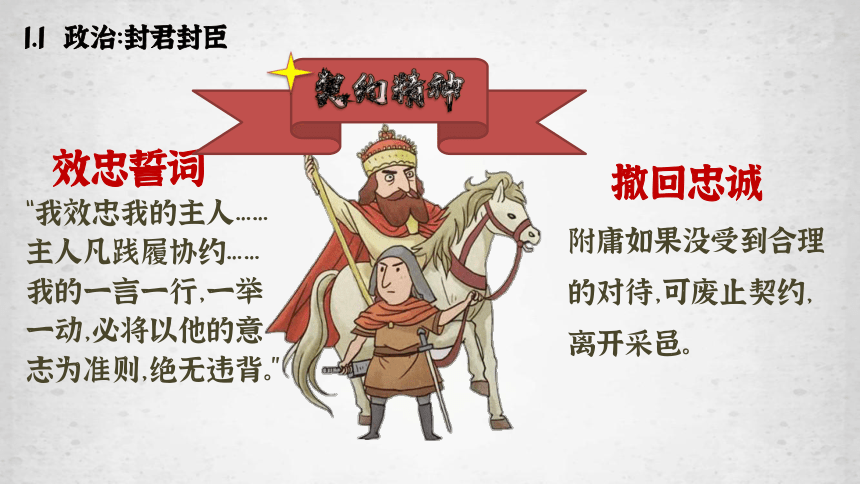 1.1 政治:封君封臣

契约精神

效忠誓词

"我效忠我的主人……主人凡践履协约……我的一言一行,一举一动,必将以他的意志为准则,绝无违背。"

撤回忠诚

附庸如果没受到合理的对待,可废止契约,离开采邑。